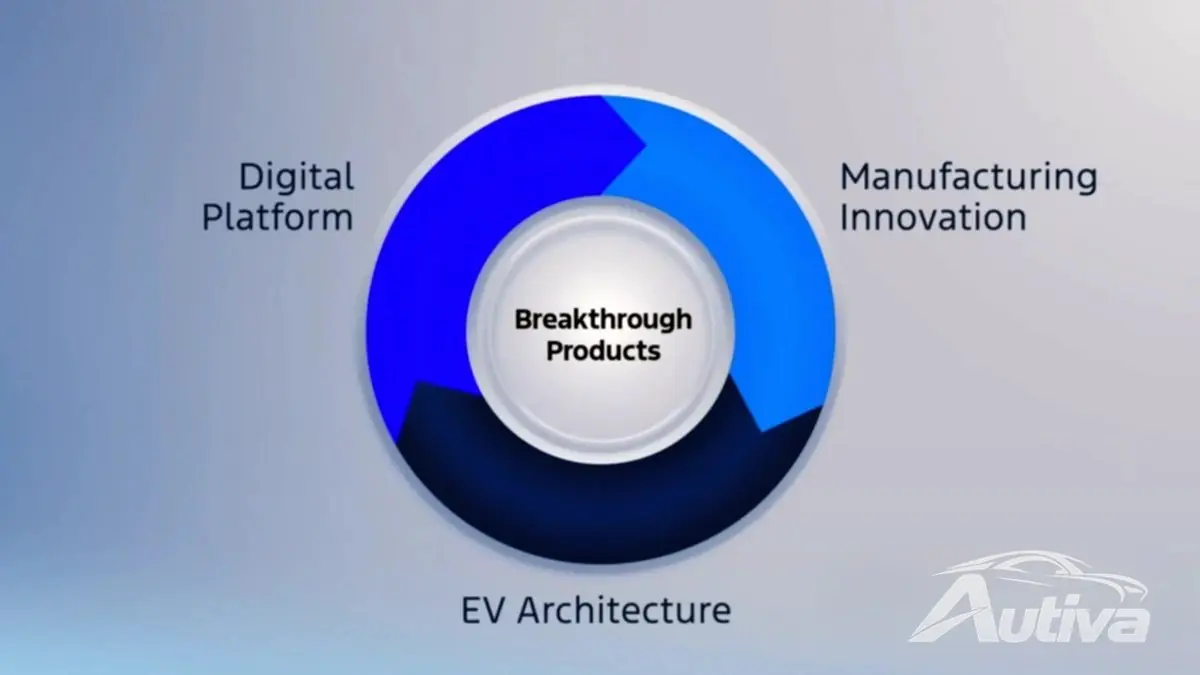 Digital Platform

Manufacturing Innovation

Breakthrough Products

EV Architecture

Autiva